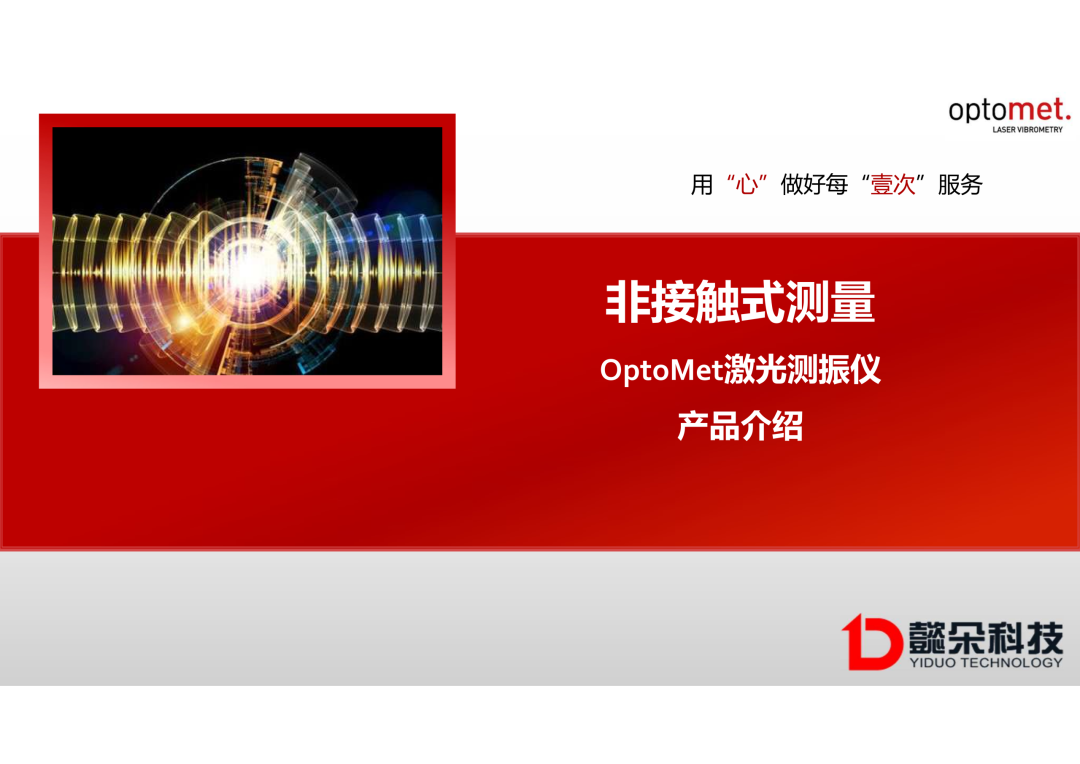 optomet.
LASER VIBROMETRY

用“心”做好每“壹次”服务

非接触式测量

OptoMet激光测振仪

产品介绍

懿朵科技
YIDUO TECHNOLOGY